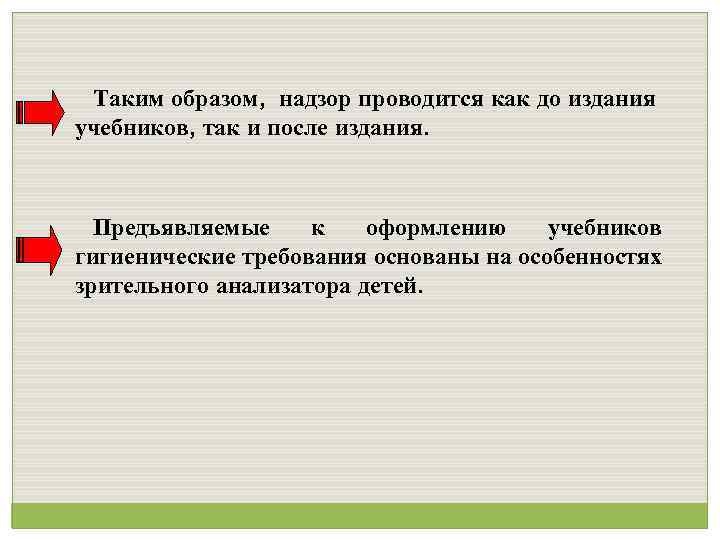 Таким образом, надзор проводится как до издания учебников, так и после издания.

Предъявляемые к оформлению учебников гигиенические требования основаны на особенностях зрительного анализатора детей.